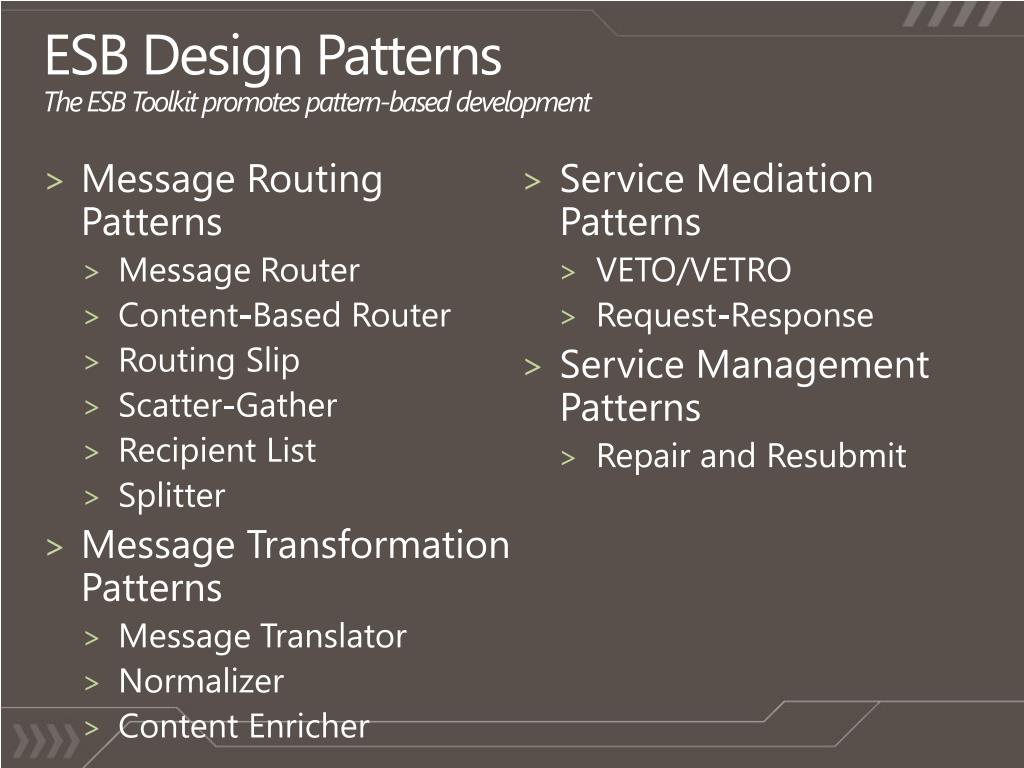 ESB Design Patterns
The ESB Toolkit promotes pattern-based development

> Message Routing Patterns
> Message Router
> Content-Based Router
> Routing Slip
> Scatter-Gather
> Recipient List
> Splitter
> Message Transformation Patterns
> Message Translator
> Normalizer
> Content Enricher

> Service Mediation Patterns
> VETO/VETRO
> Request-Response
> Service Management Patterns
> Repair and Resubmit